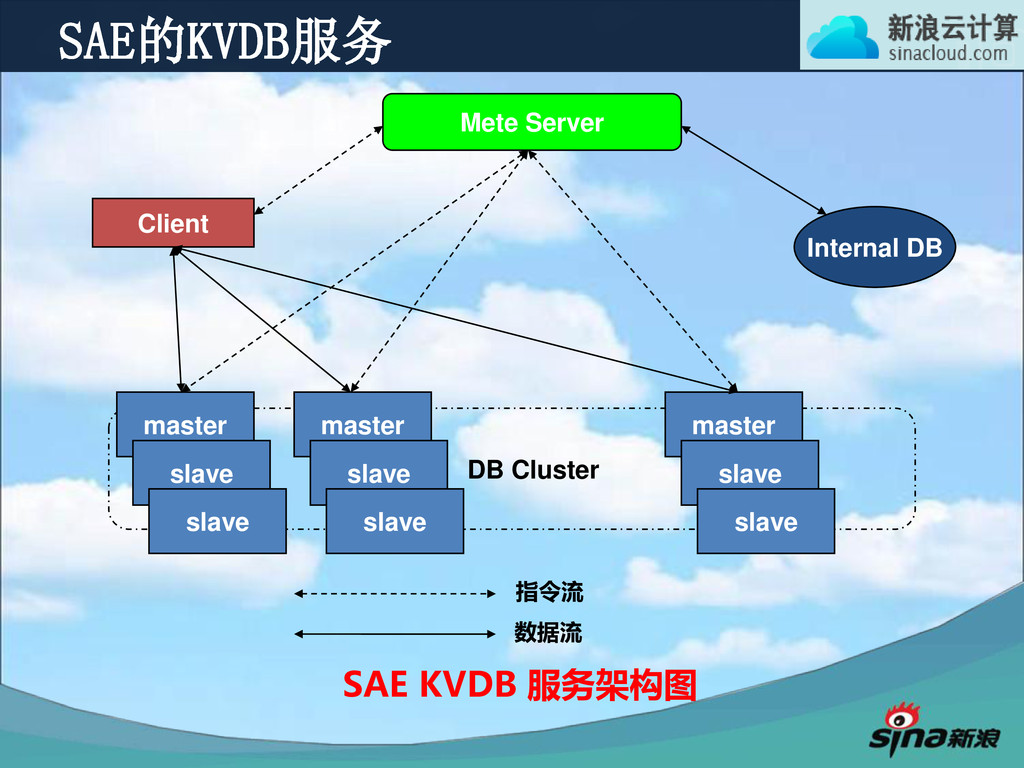 SAE的KVDB服务

新浪云计算
sinacloud.com

Mete Server

Client

Internal DB

master
slave
slave

master
slave
slave

DB Cluster

master
slave
slave

指令流

数据流

SAE KVDB 服务架构图

sina新浪